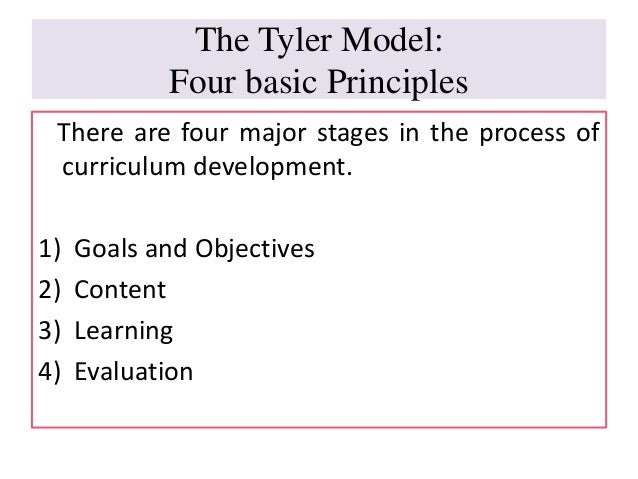 The Tyler Model:
Four basic Principles

There are four major stages in the process of curriculum development.

1) Goals and Objectives
2) Content
3) Learning
4) Evaluation